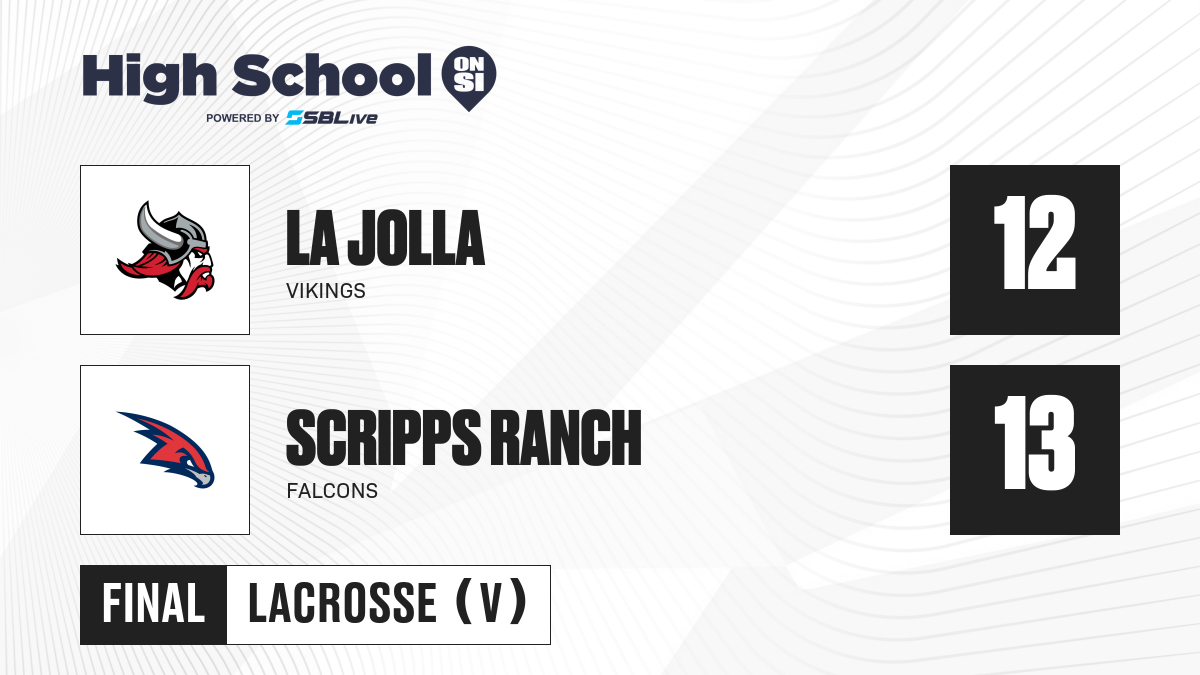 High School ON SI
POWERED BY SBLive

LA JOLLA
VIKINGS
12

SCRIPPS RANCH
FALCONS
13

FINAL
LACROSSE (V)